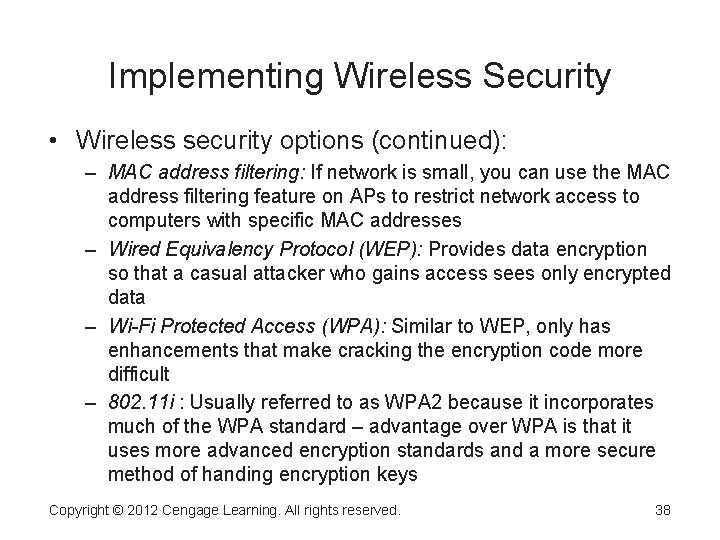 Implementing Wireless Security

• Wireless security options (continued):

– MAC address filtering: If network is small, you can use the MAC address filtering feature on APs to restrict network access to computers with specific MAC addresses

– Wired Equivalency Protocol (WEP): Provides data encryption so that a casual attacker who gains access sees only encrypted data

– Wi-Fi Protected Access (WPA): Similar to WEP, only has enhancements that make cracking the encryption code more difficult

– 802.11i : Usually referred to as WPA2 because it incorporates much of the WPA standard – advantage over WPA is that it uses more advanced encryption standards and a more secure method of handing encryption keys

Copyright © 2012 Cengage Learning. All rights reserved.

38